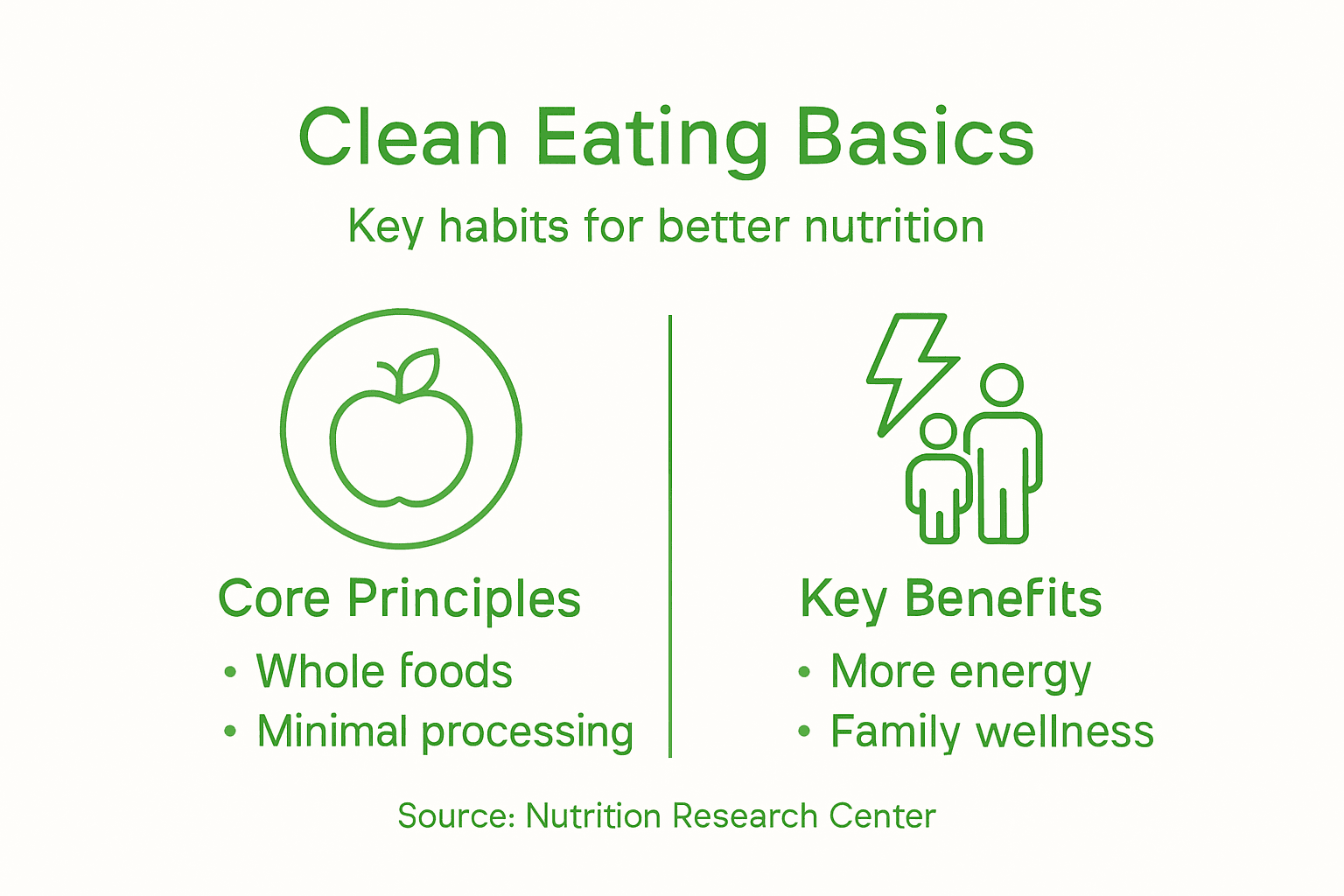 Clean Eating Basics

Key habits for better nutrition

Core Principles

• Whole foods
• Minimal processing

Key Benefits

• More energy
• Family wellness

Source: Nutrition Research Center